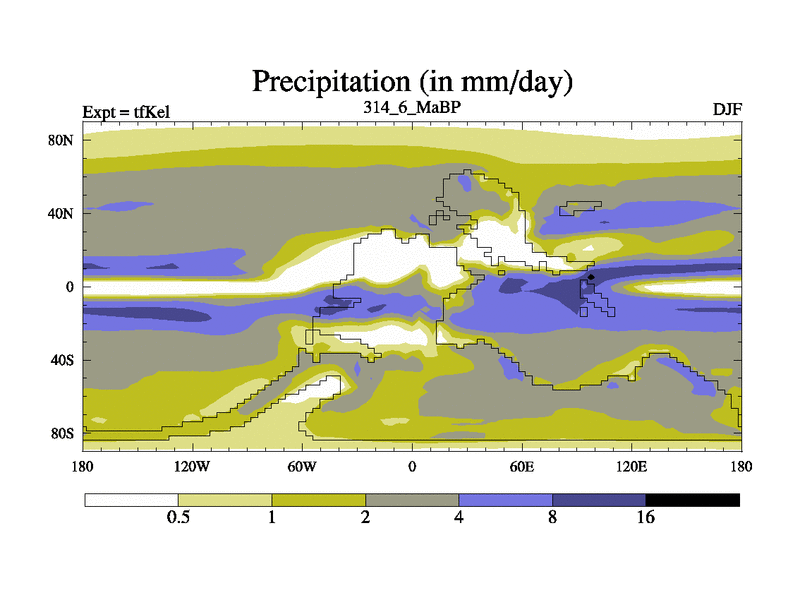 Precipitation (in mm/day)

Expt = tfKel

314_6_MaBP

DJF

80N

40N

0

40S

80S

180

120W

60W

0

60E

120E

180

0.5

1

2

4

8

16